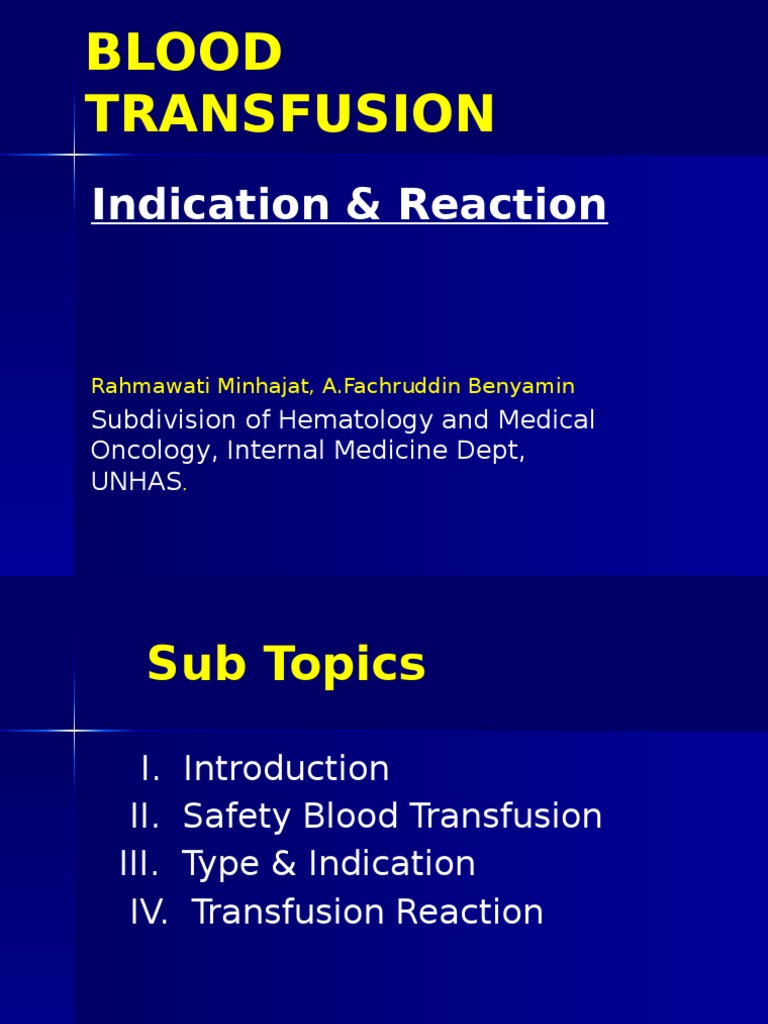 BLOOD TRANSFUSION

Indication & Reaction

Rahmawati Minhajat, A.Fachruddin Benyamin

Subdivision of Hematology and Medical Oncology, Internal Medicine Dept, UNHAS.

Sub Topics

I. Introduction
II. Safety Blood Transfusion
III. Type & Indication
IV. Transfusion Reaction